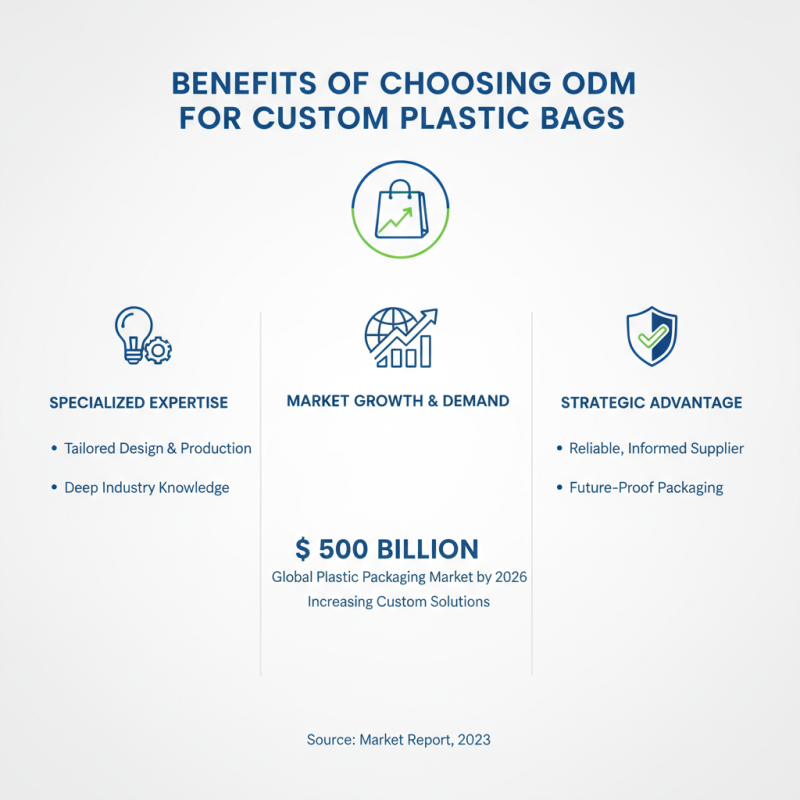 BENEFITS OF CHOOSING ODM FOR CUSTOM PLASTIC BAGS

SPECIALIZED EXPERTISE

• Tailored Design & Production

• Deep Industry Knowledge

MARKET GROWTH & DEMAND

$ 500 BILLION

Global Plastic Packaging Market by 2026

Increasing Custom Solutions

STRATEGIC ADVANTAGE

• Reliable, Informed Supplier

• Future-Proof Packaging

Source: Market Report, 2023